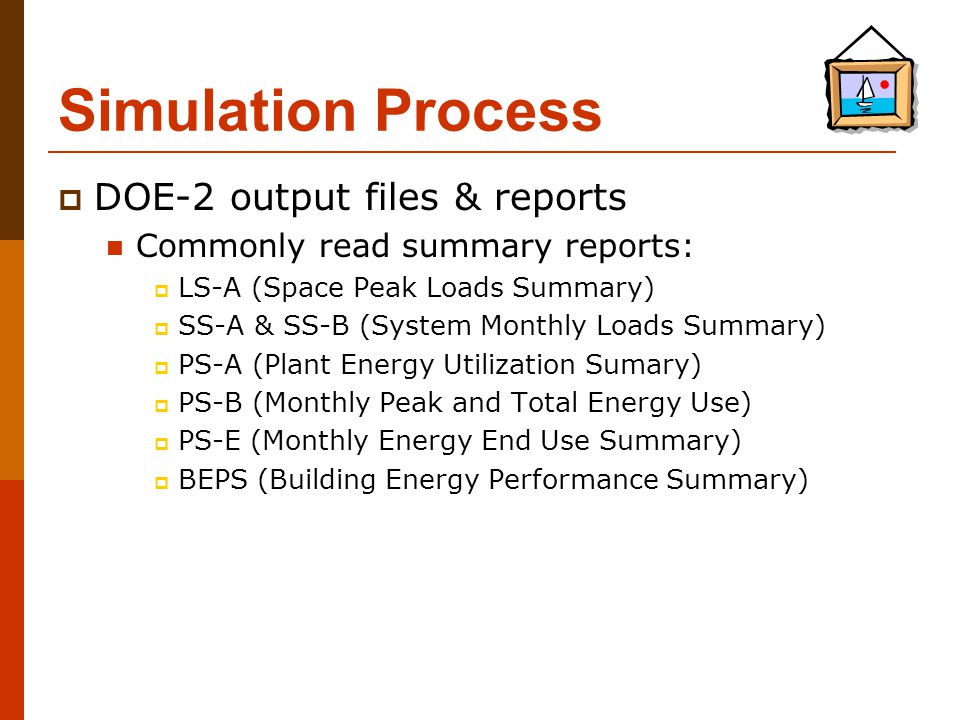 Simulation Process

DOE-2 output files & reports

Commonly read summary reports:

LS-A (Space Peak Loads Summary)

SS-A & SS-B (System Monthly Loads Summary)

PS-A (Plant Energy Utilization Sumary)

PS-B (Monthly Peak and Total Energy Use)

PS-E (Monthly Energy End Use Summary)

BEPS (Building Energy Performance Summary)